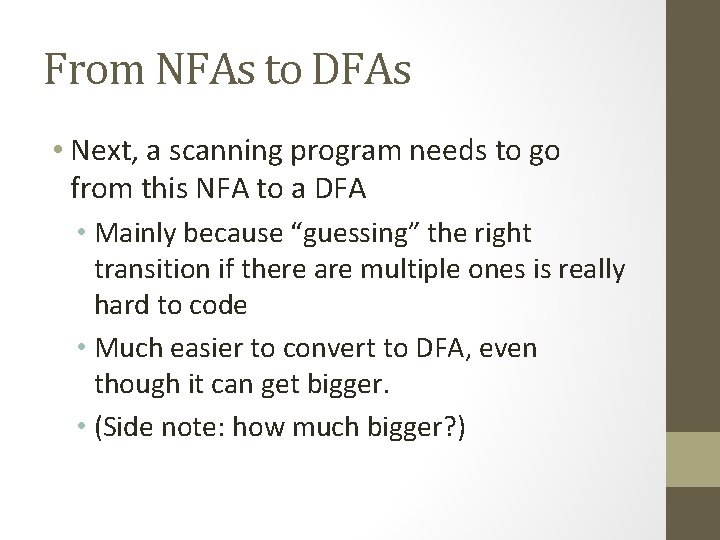 From NFAs to DFAs

• Next, a scanning program needs to go from this NFA to a DFA

• Mainly because “guessing” the right transition if there are multiple ones is really hard to code

• Much easier to convert to DFA, even though it can get bigger.

• (Side note: how much bigger?)